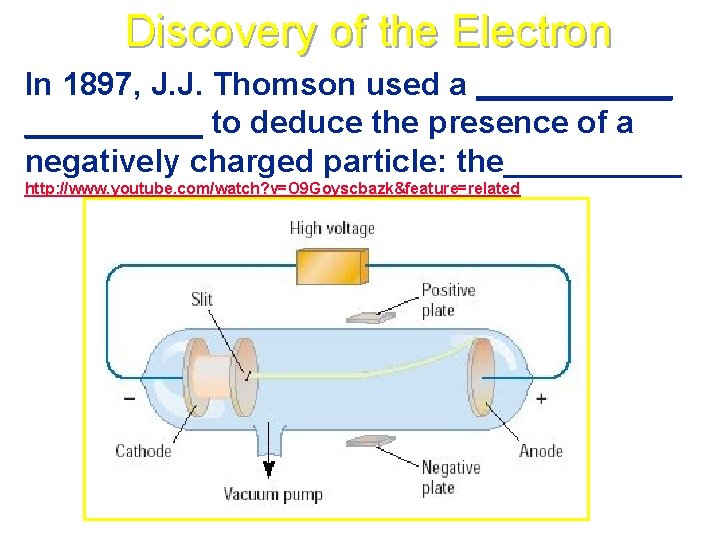 Discovery of the Electron

In 1897, J.J. Thomson used a ___________ __________ to deduce the presence of a negatively charged particle: the__________

http://www.youtube.com/watch?v=O9Goyscbazk&feature=related

High voltage

Slit

Positive plate

−

+

Cathode

Anode

Negative plate

Vacuum pump